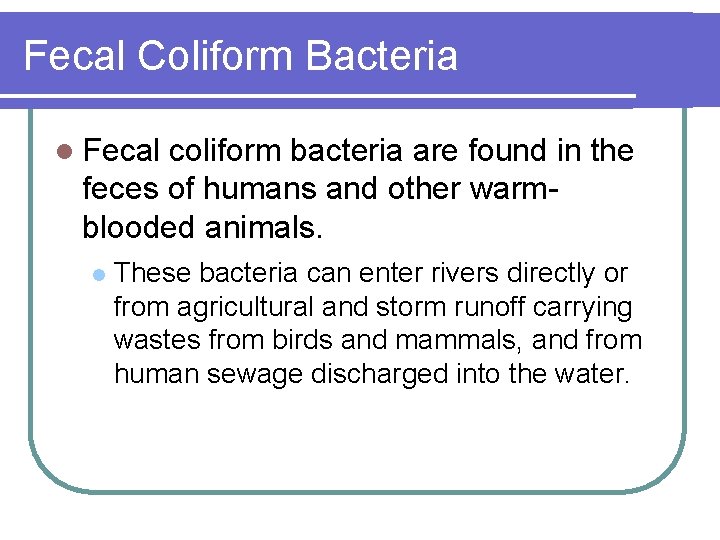 Fecal Coliform Bacteria

Fecal coliform bacteria are found in the feces of humans and other warm-blooded animals.

These bacteria can enter rivers directly or from agricultural and storm runoff carrying wastes from birds and mammals, and from human sewage discharged into the water.